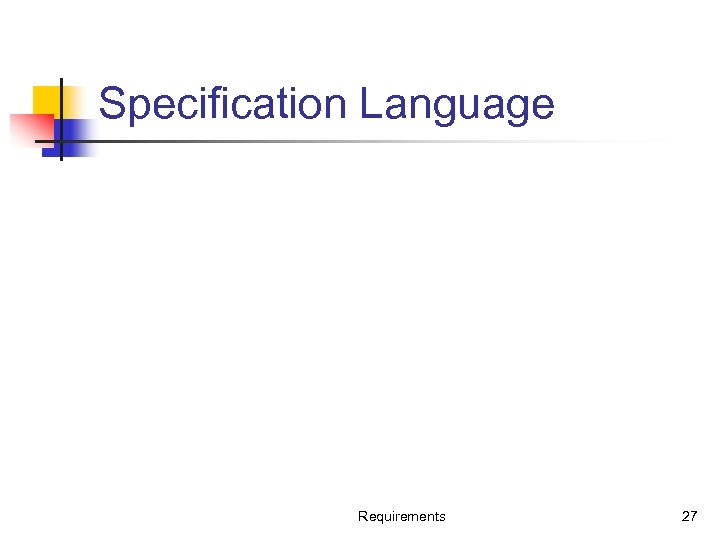 Specification Language

Requirements

27